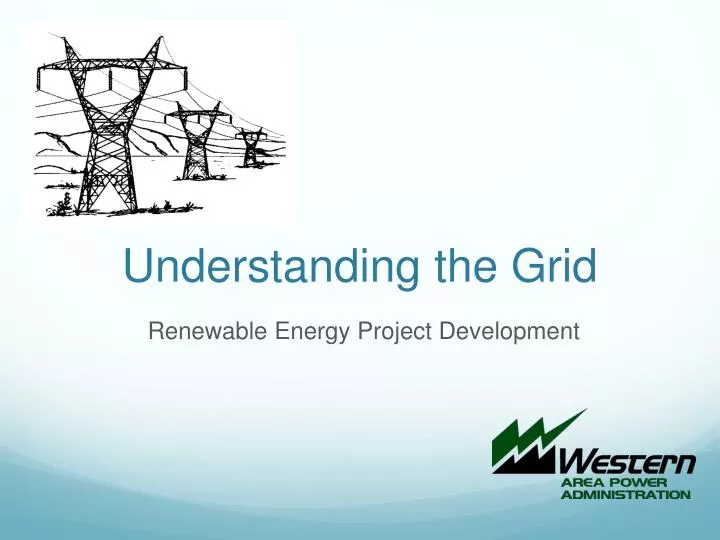 Understanding the Grid

Renewable Energy Project Development

Western
AREA POWER
ADMINISTRATION